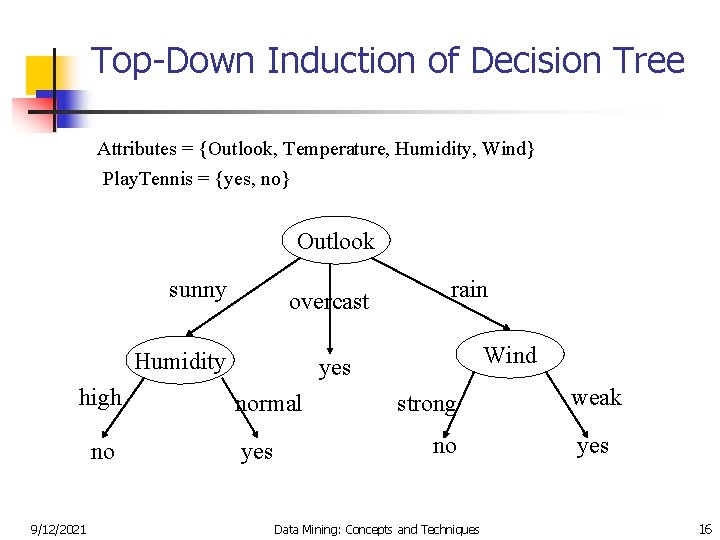 Top-Down Induction of Decision Tree

Attributes = {Outlook, Temperature, Humidity, Wind}
PlayTennis = {yes, no}

Outlook

sunny

overcast

rain

Humidity

yes

Wind

high

normal

strong

weak

no

yes

no

yes

9/12/2021

Data Mining: Concepts and Techniques

16